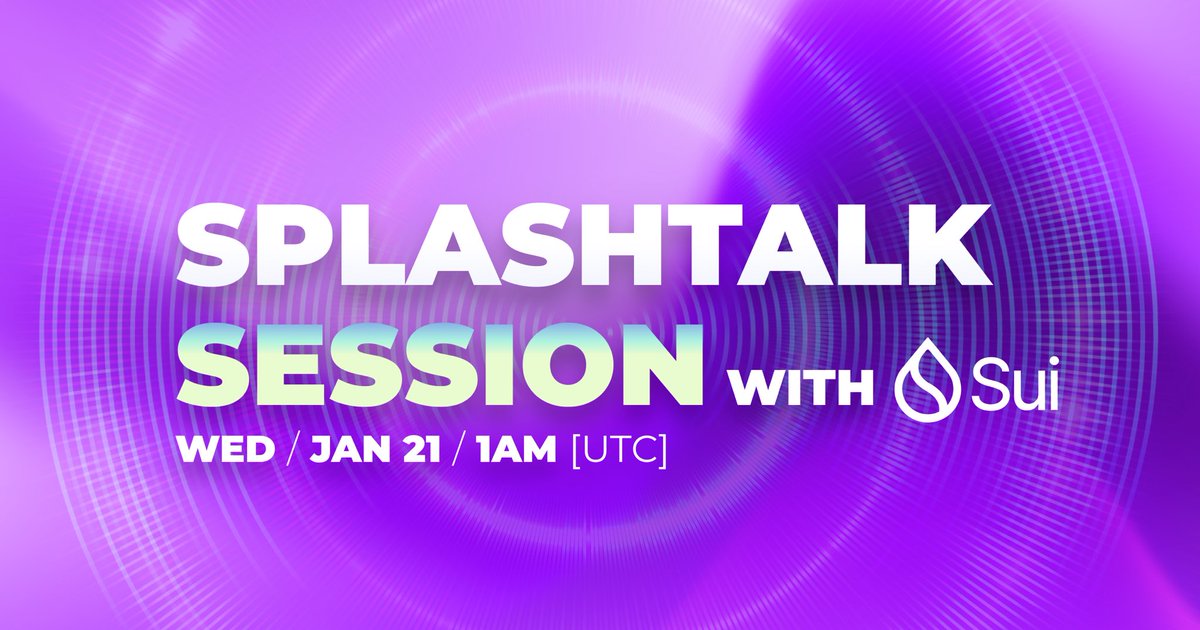 SPLASHTALK
SESSION WITH Sui
WED / JAN 21 / 1AM [UTC]